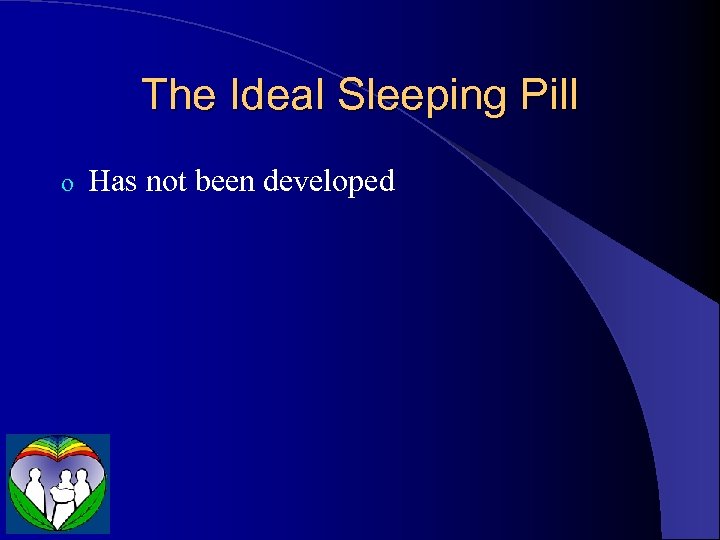 The Ideal Sleeping Pill

o Has not been developed